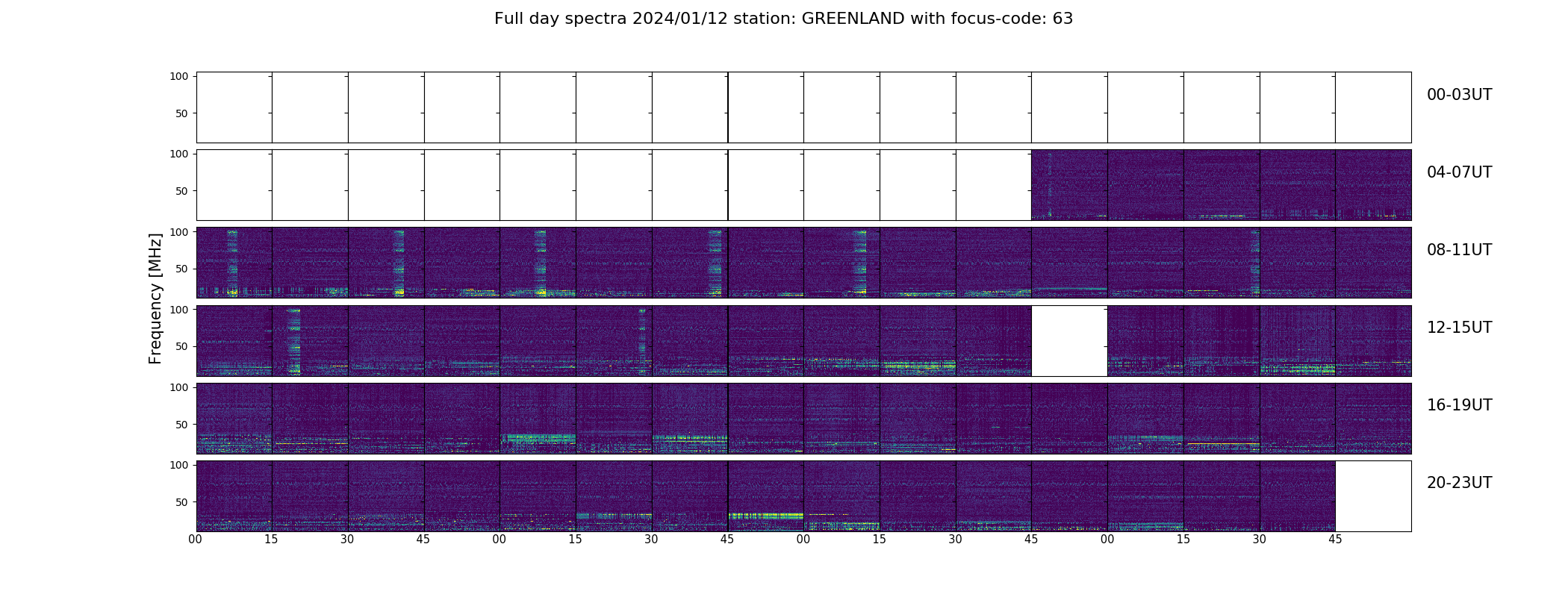 Full day spectra 2024/01/12 station: GREENLAND with focus-code: 63

Frequency [MHz]

100
50
00-03UT

100
50
04-07UT

100
50
08-11UT

100
50
12-15UT

100
50
16-19UT

100
50
20-23UT

00 15 30 45 00 15 30 45 00 15 30 45 00 15 30 45